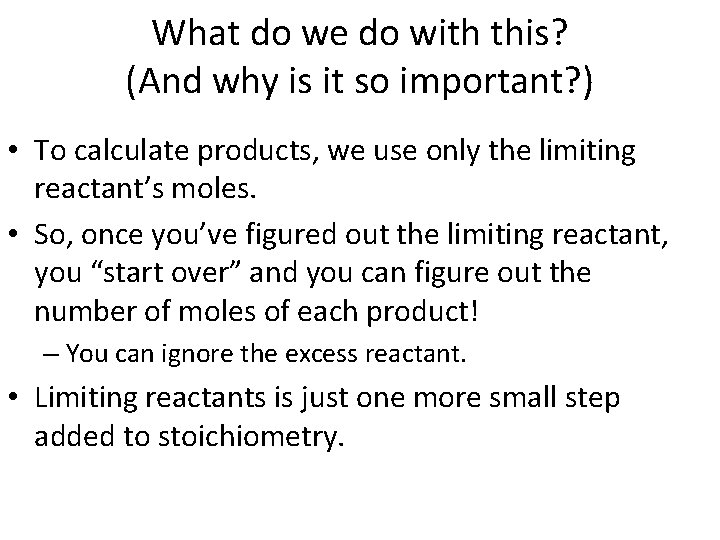 What do we do with this?
(And why is it so important?)

• To calculate products, we use only the limiting reactant’s moles.

• So, once you’ve figured out the limiting reactant, you “start over” and you can figure out the number of moles of each product!

– You can ignore the excess reactant.

• Limiting reactants is just one more small step added to stoichiometry.